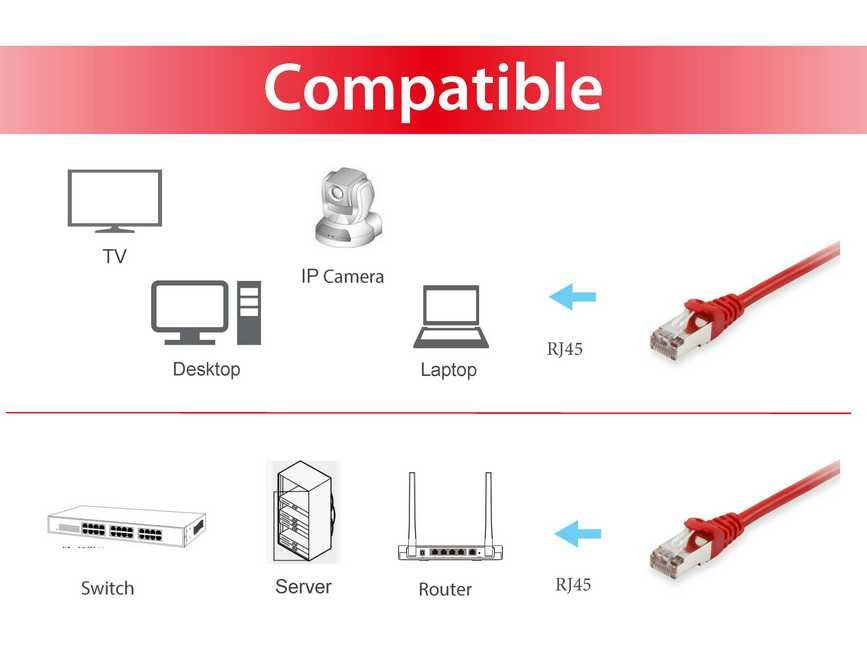 Compatible

TV

IP Camera

Desktop

Laptop

RJ45

Switch

Server

Router

RJ45